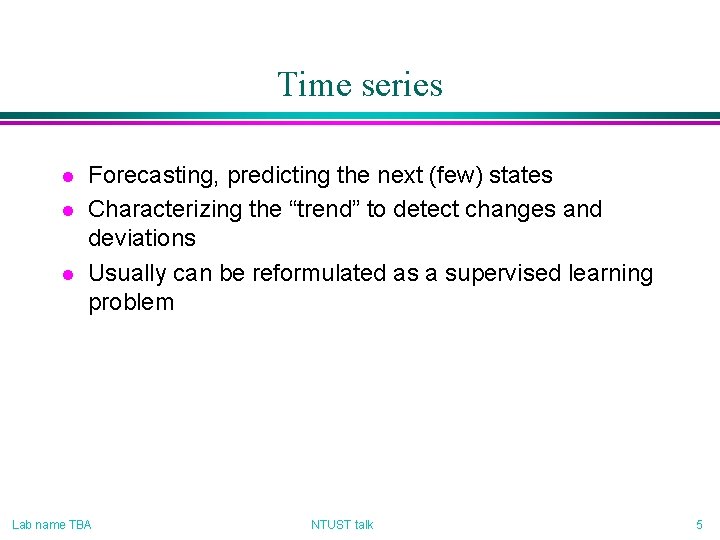 Time series

- Forecasting, predicting the next (few) states
- Characterizing the “trend” to detect changes and deviations
- Usually can be reformulated as a supervised learning problem

Lab name TBA

NTUST talk

5